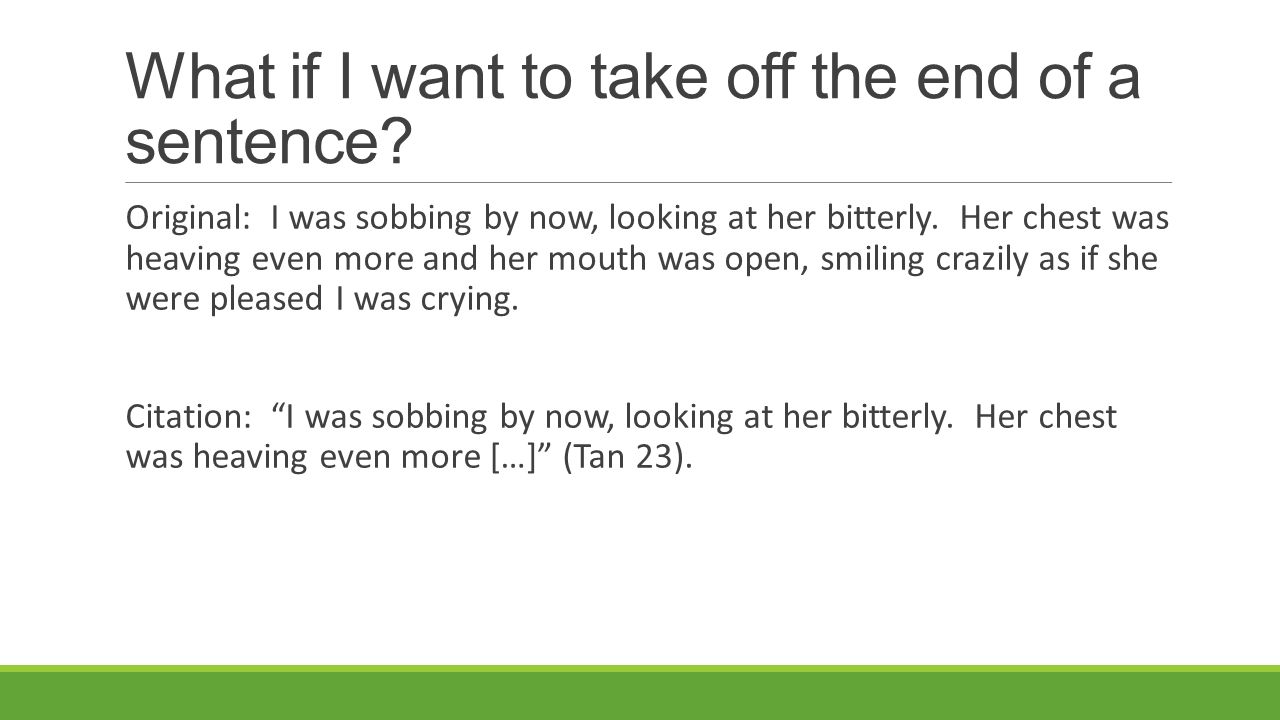 What if I want to take off the end of a sentence?

Original: I was sobbing by now, looking at her bitterly. Her chest was heaving even more and her mouth was open, smiling crazily as if she were pleased I was crying.

Citation: “I was sobbing by now, looking at her bitterly. Her chest was heaving even more […]” (Tan 23).